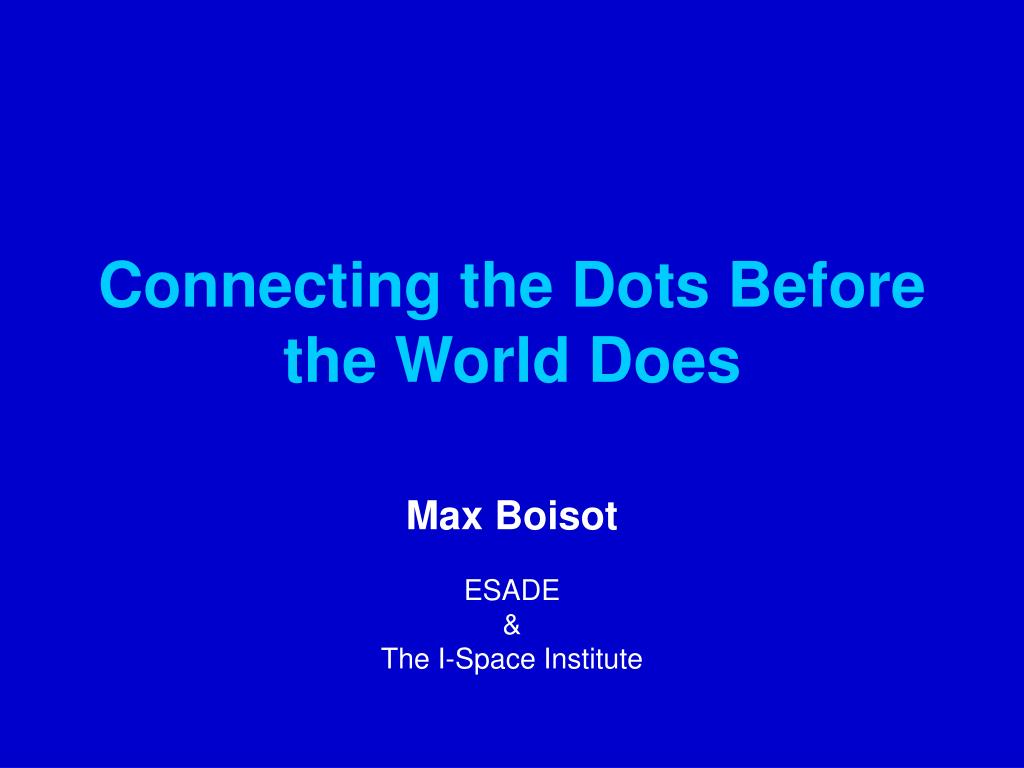 Connecting the Dots Before the World Does

Max Boisot

ESADE
&
The I-Space Institute